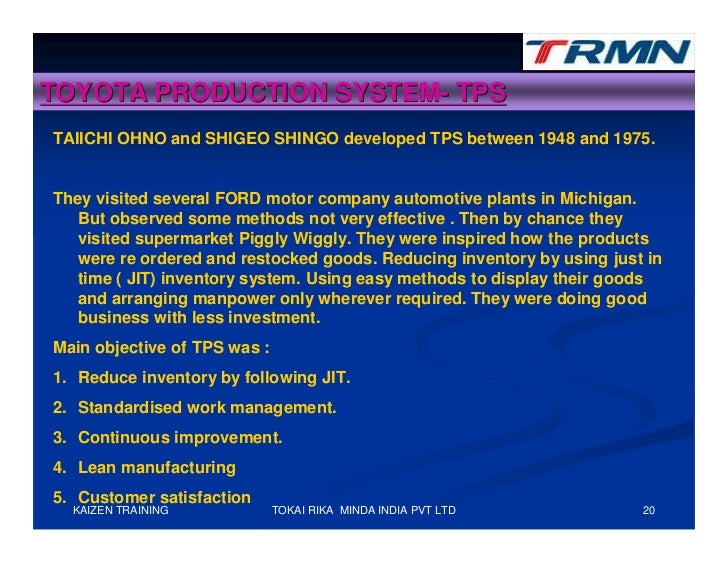 TRMN

TOYOTA PRODUCTION SYSTEM- TPS

TAIICHI OHNO and SHIGEO SHINGO developed TPS between 1948 and 1975.

They visited several FORD motor company automotive plants in Michigan. But observed some methods not very effective . Then by chance they visited supermarket Piggly Wiggly. They were inspired how the products were re ordered and restocked goods. Reducing inventory by using just in time ( JIT) inventory system. Using easy methods to display their goods and arranging manpower only wherever required. They were doing good business with less investment.

Main objective of TPS was :

1. Reduce inventory by following JIT.
2. Standardised work management.
3. Continuous improvement.
4. Lean manufacturing
5. Customer satisfaction

KAIZEN TRAINING

TOKAI RIKA MINDA INDIA PVT LTD

20